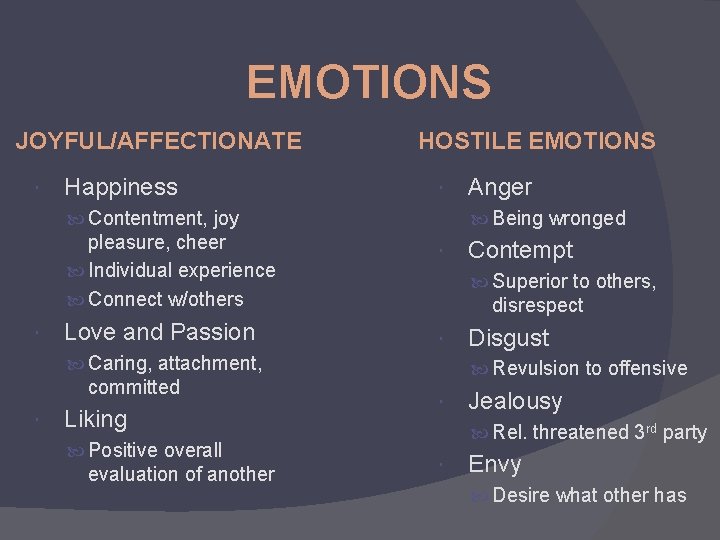 EMOTIONS

JOYFUL/AFFECTIONATE

Happiness

Contentment, joy pleasure, cheer

Individual experience

Connect w/others

Love and Passion

Caring, attachment, committed

Liking

Positive overall evaluation of another

HOSTILE EMOTIONS

Anger

Being wronged

Contempt

Superior to others, disrespect

Disgust

Revulsion to offensive

Jealousy

Rel. threatened 3$^{rd}$ party

Envy

Desire what other has